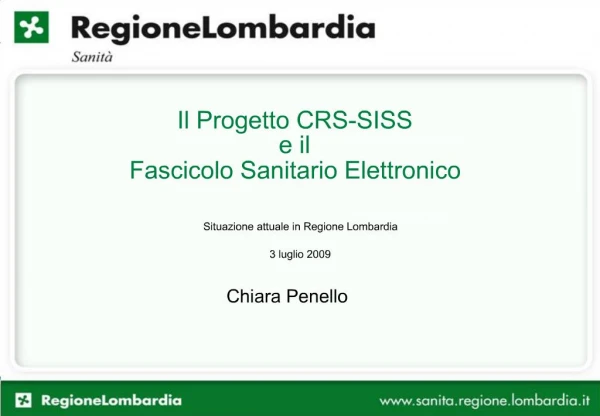 RegioneLombardia
Sanità

Il Progetto CRS-SISS
e il
Fascicolo Sanitario Elettronico

Situazione attuale in Regione Lombardia

3 luglio 2009

Chiara Penello

RegioneLombardia

www.sanita.regione.lombardia.it